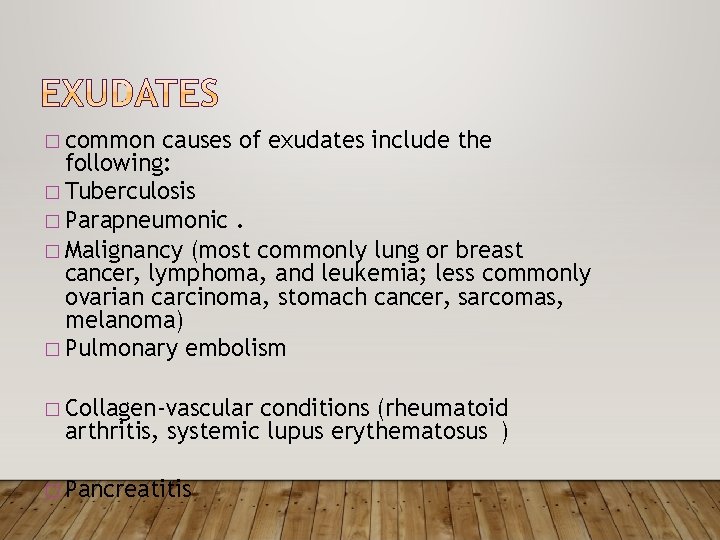 EXUDATES

□ common causes of exudates include the following:

□ Tuberculosis

□ Parapneumonic .

□ Malignancy (most commonly lung or breast cancer, lymphoma, and leukemia; less commonly ovarian carcinoma, stomach cancer, sarcomas, melanoma)

□ Pulmonary embolism

□ Collagen-vascular conditions (rheumatoid arthritis, systemic lupus erythematosus )

□ Pancreatitis